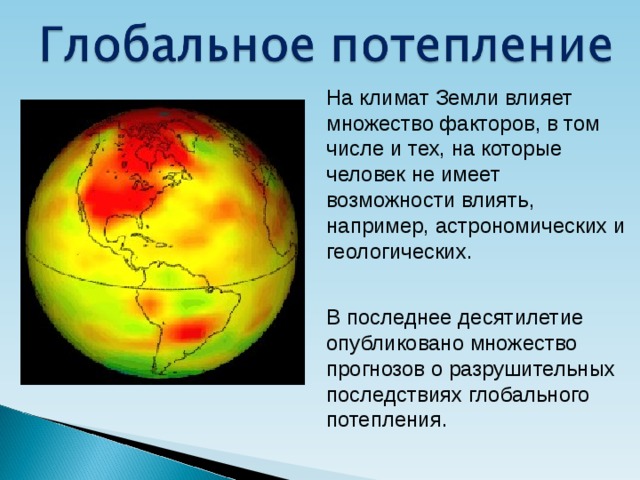 Глобальное потепление

На климат Земли влияет множество факторов, в том числе и тех, на которые человек не имеет возможности влиять, например, астрономических и геологических.

В последнее десятилетие опубликовано множество прогнозов о разрушительных последствиях глобального потепления.